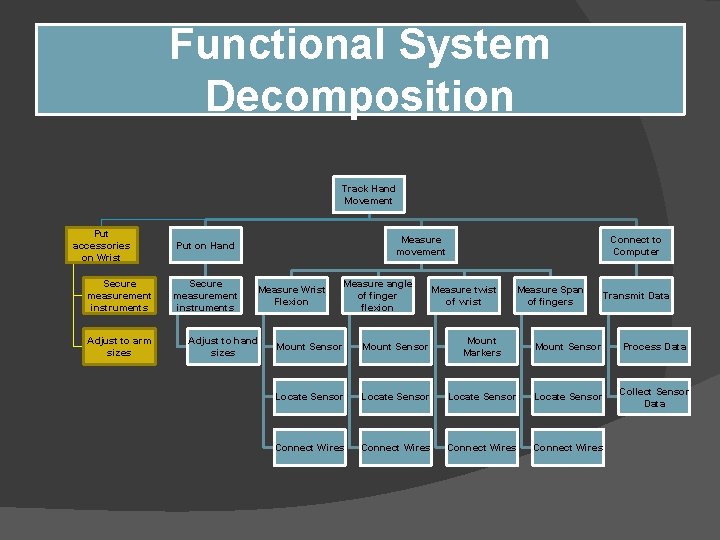 Functional System Decomposition

Track Hand Movement

Put accessories on Wrist

Secure measurement instruments

Adjust to arm sizes

Put on Hand

Secure measurement instruments

Adjust to hand sizes

Measure movement

Measure Wrist Flexion

Mount Sensor

Locate Sensor

Connect Wires

Measure angle of finger flexion

Mount Sensor

Locate Sensor

Connect Wires

Measure twist of wrist

Mount Markers

Locate Sensor

Connect Wires

Measure Span of fingers

Mount Sensor

Locate Sensor

Connect Wires

Connect to Computer

Transmit Data

Process Data

Collect Sensor Data